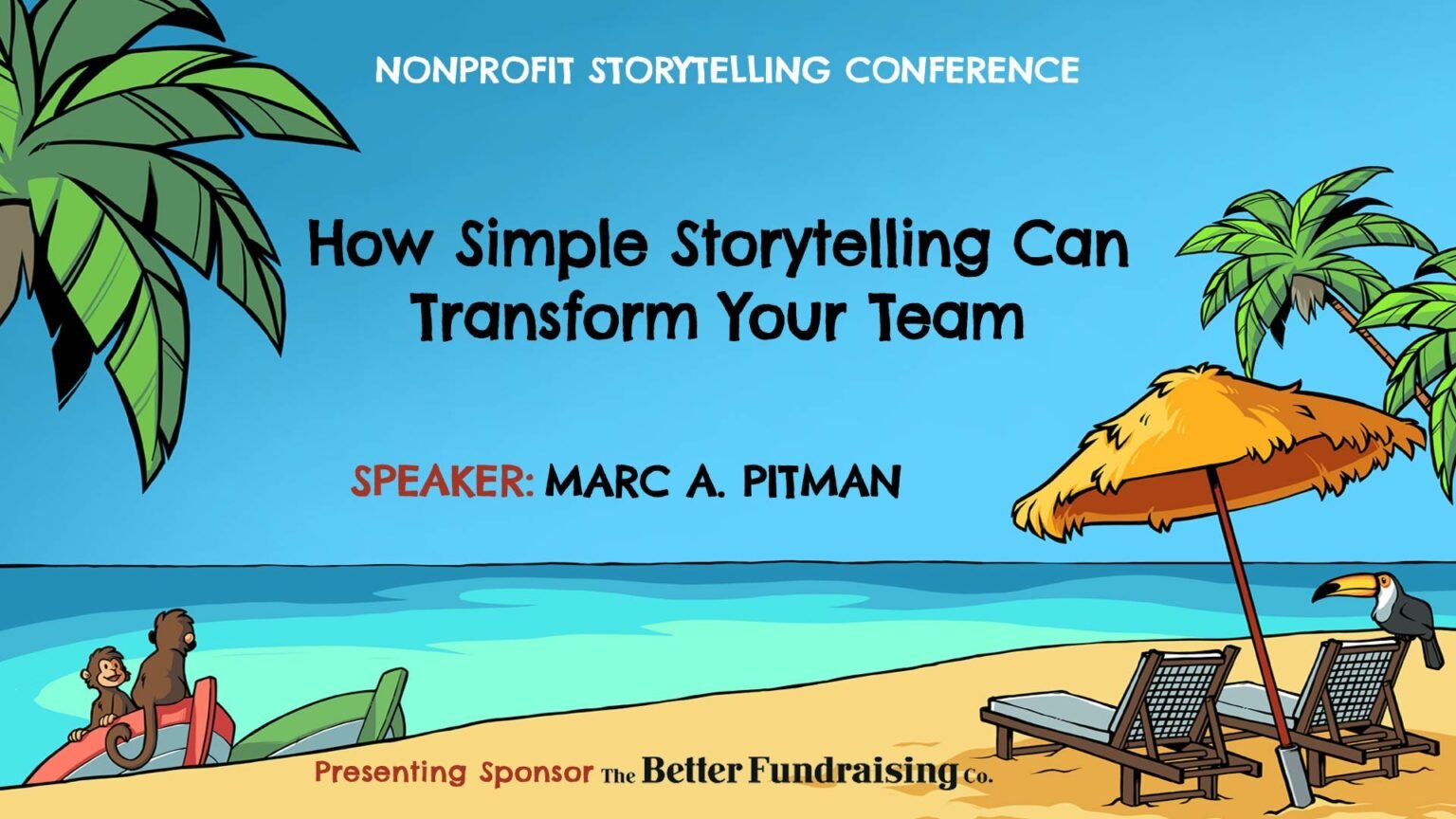 NONPROFIT STORYTELLING CONFERENCE

How Simple Storytelling Can Transform Your Team

SPEAKER: MARC A. PITMAN

Presenting Sponsor The Better Fundraising Co.